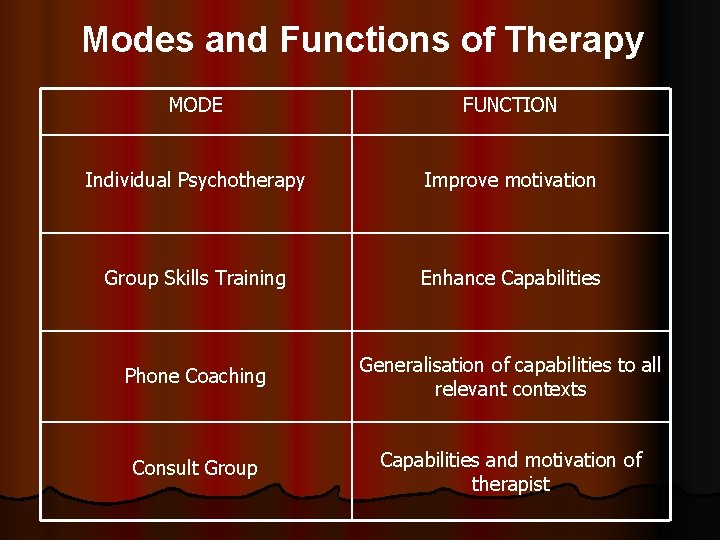 Modes and Functions of Therapy

| MODE | FUNCTION |
|---|---|
| Individual Psychotherapy | Improve motivation |
| Group Skills Training | Enhance Capabilities |
| Phone Coaching | Generalisation of capabilities to all relevant contexts |
| Consult Group | Capabilities and motivation of therapist |